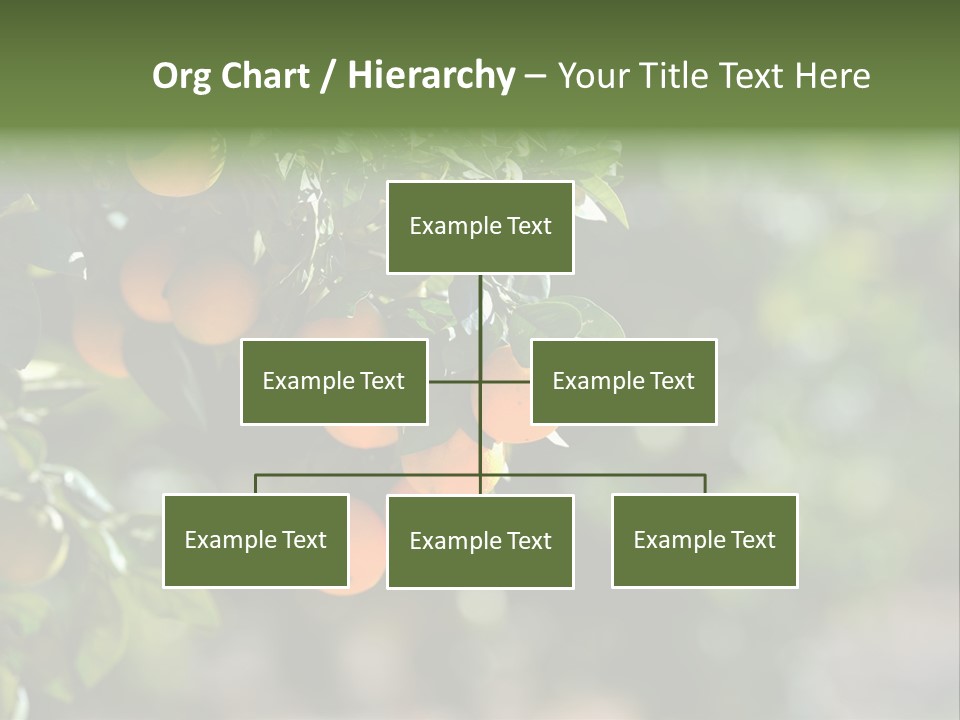 Org Chart / Hierarchy – Your Title Text Here

Example Text

Example Text

Example Text

Example Text

Example Text

Example Text